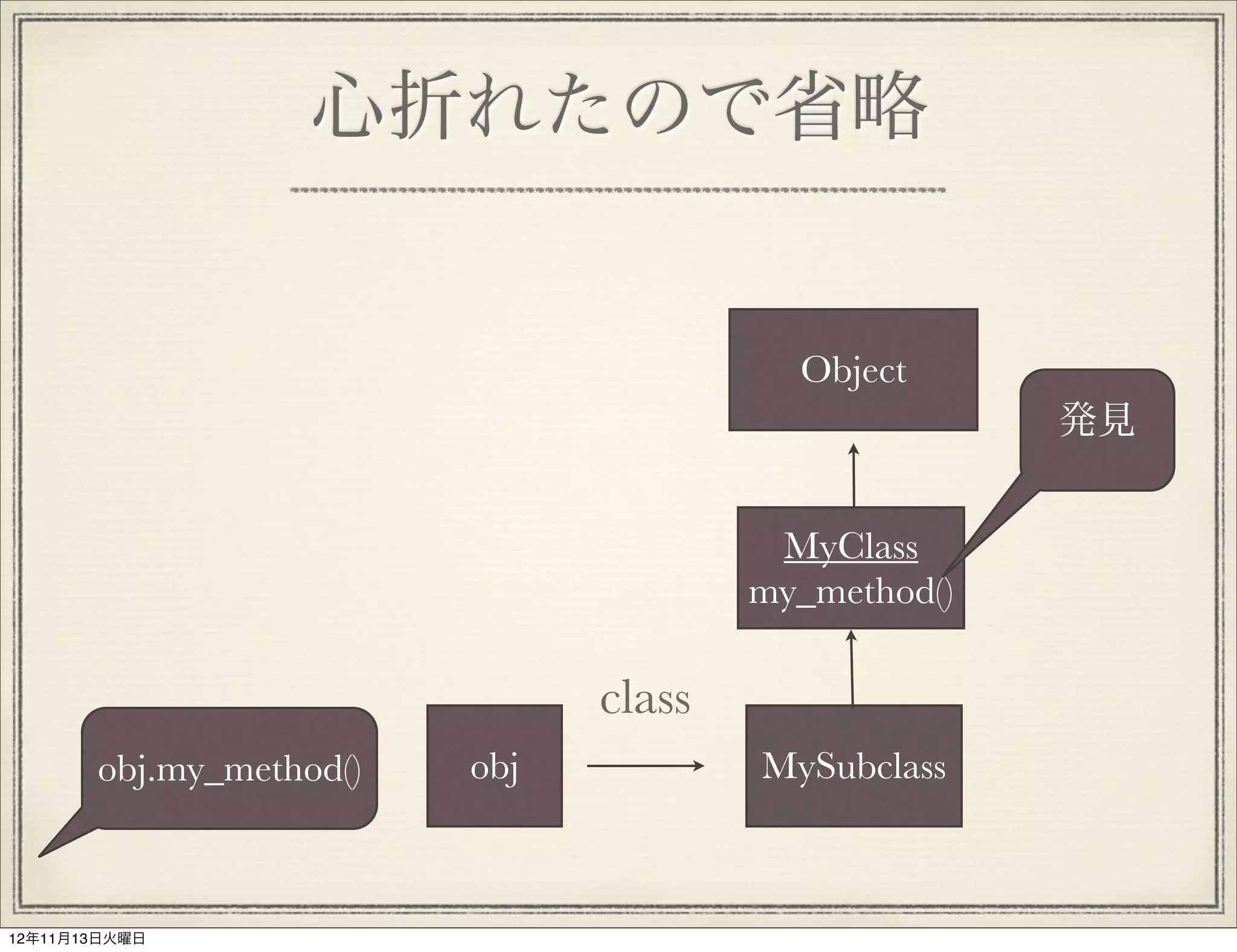 心折れたので省略

Object

発見

MyClass
my_method()

class

obj.my_method()

obj

MySubclass

12年11月13日火曜日